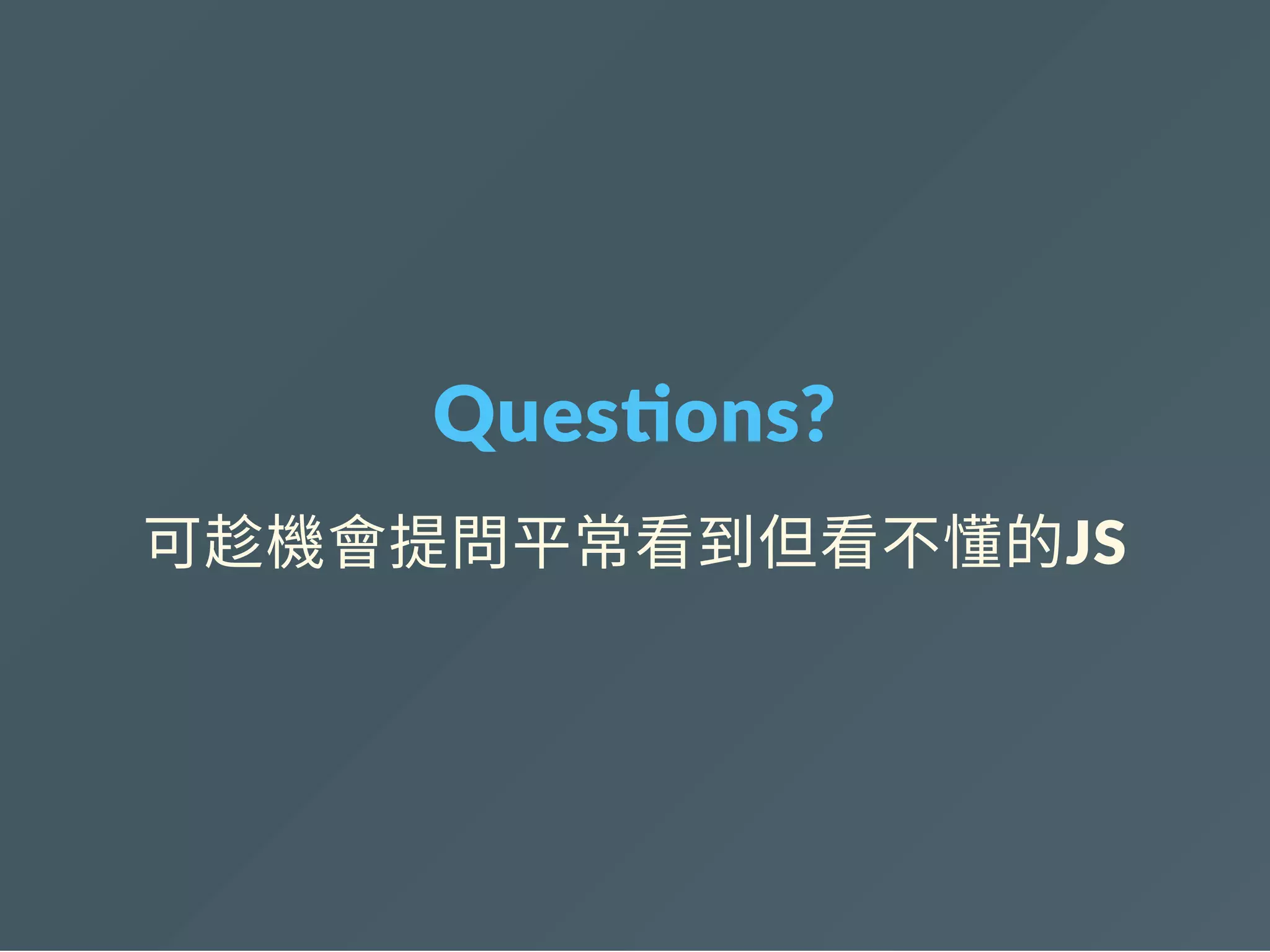 Questions?

可趁機會提問平常看到但看不懂的JS